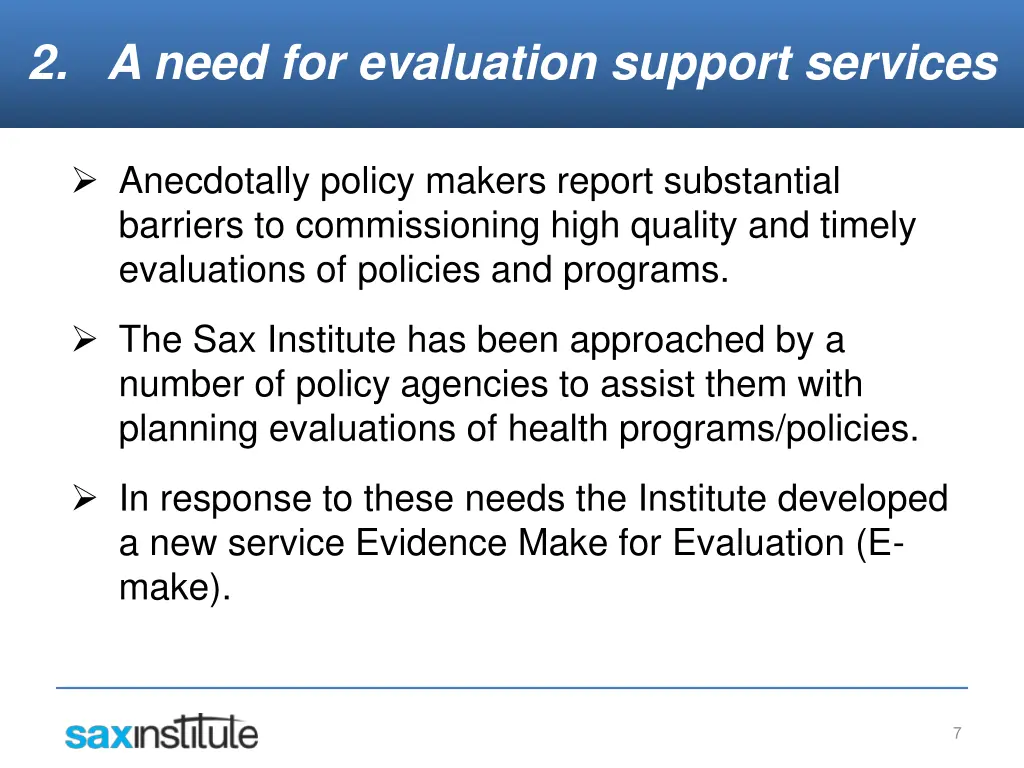 2. A need for evaluation support services

➢ Anecdotally policy makers report substantial barriers to commissioning high quality and timely evaluations of policies and programs.

➢ The Sax Institute has been approached by a number of policy agencies to assist them with planning evaluations of health programs/policies.

➢ In response to these needs the Institute developed a new service Evidence Make for Evaluation (E-make).

saxinstitute

7